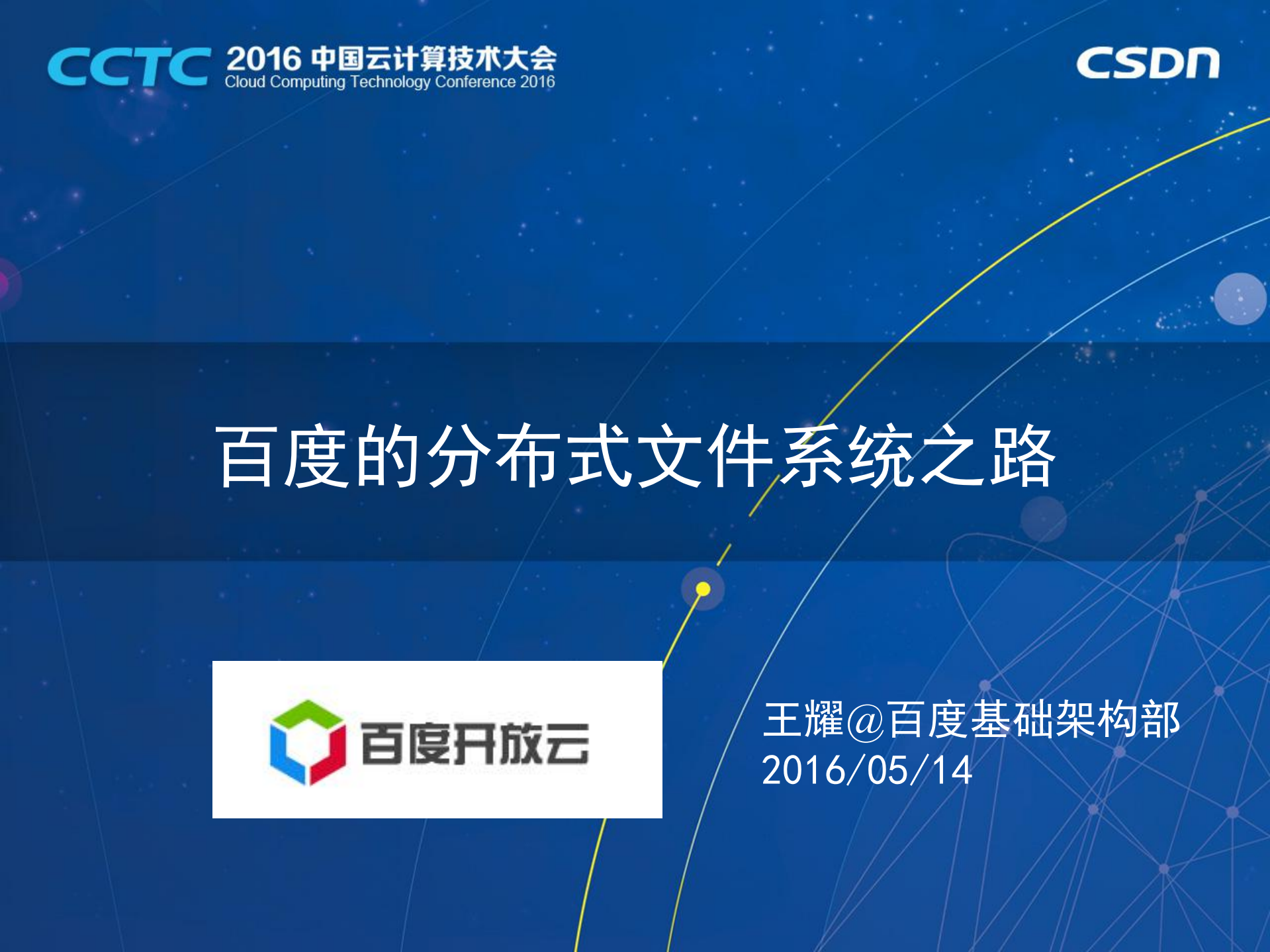 CCTC 2016 中国云计算技术大会
Cloud Computing Technology Conference 2016

CSDN

百度的分布式文件系统之路

百度开放云

王耀@百度基础架构部
2016/05/14